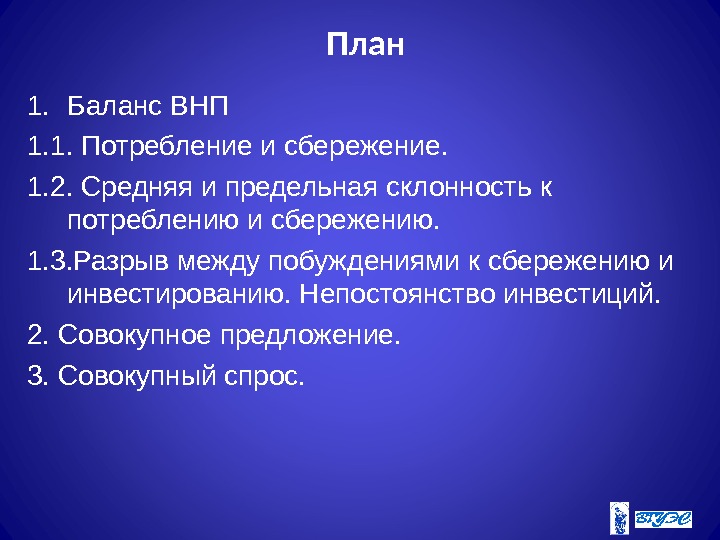 План

1. Баланс ВНП

1.1. Потребление и сбережение.

1.2. Средняя и предельная склонность к потреблению и сбережению.

1.3.Разрыв между побуждениями к сбережению и инвестированию. Непостоянство инвестиций.

2. Совокупное предложение.

3. Совокупный спрос.

ВГУЭС